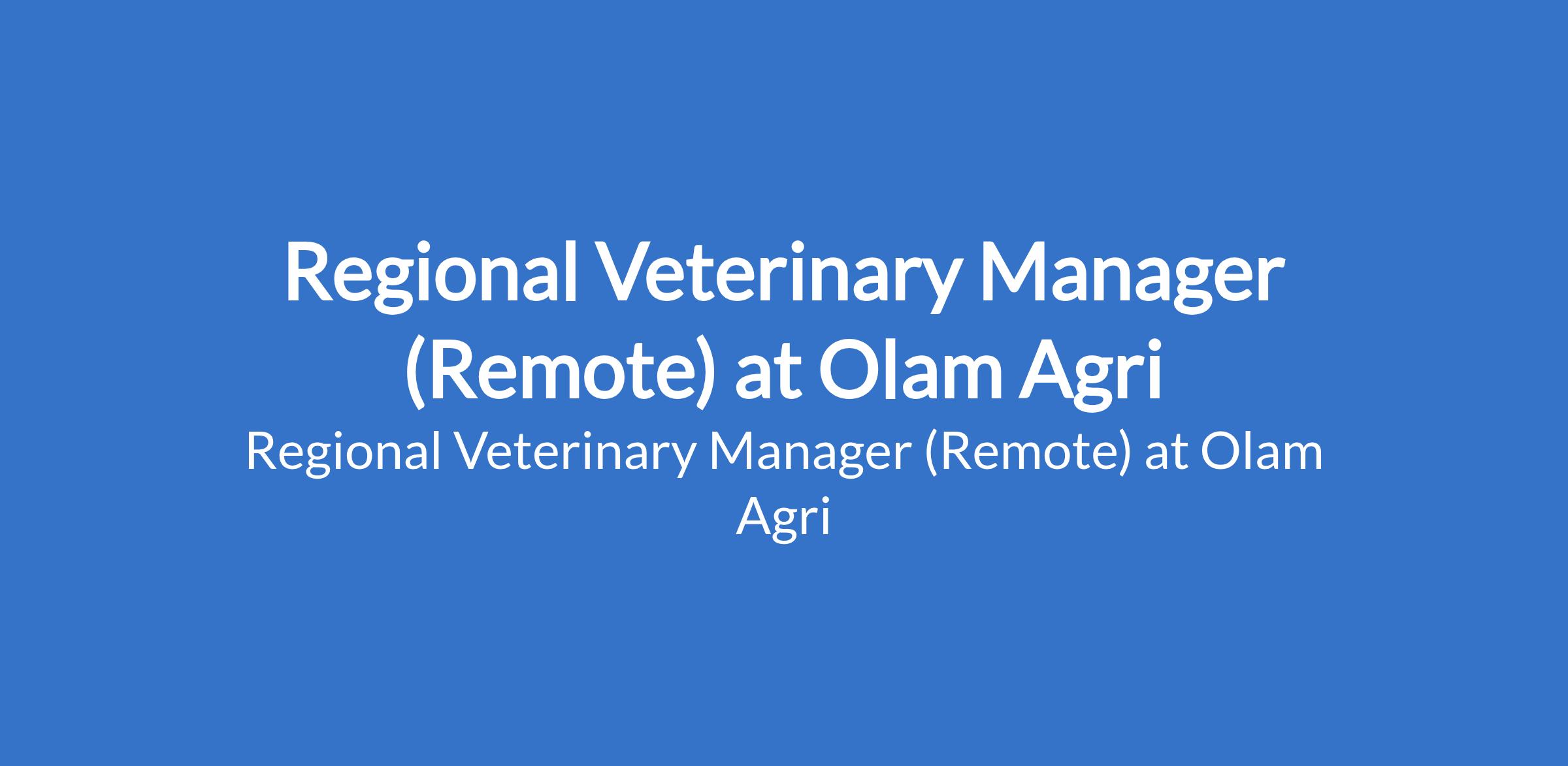 Regional Veterinary Manager (Remote) at Olam Agri

Regional Veterinary Manager (Remote) at Olam Agri